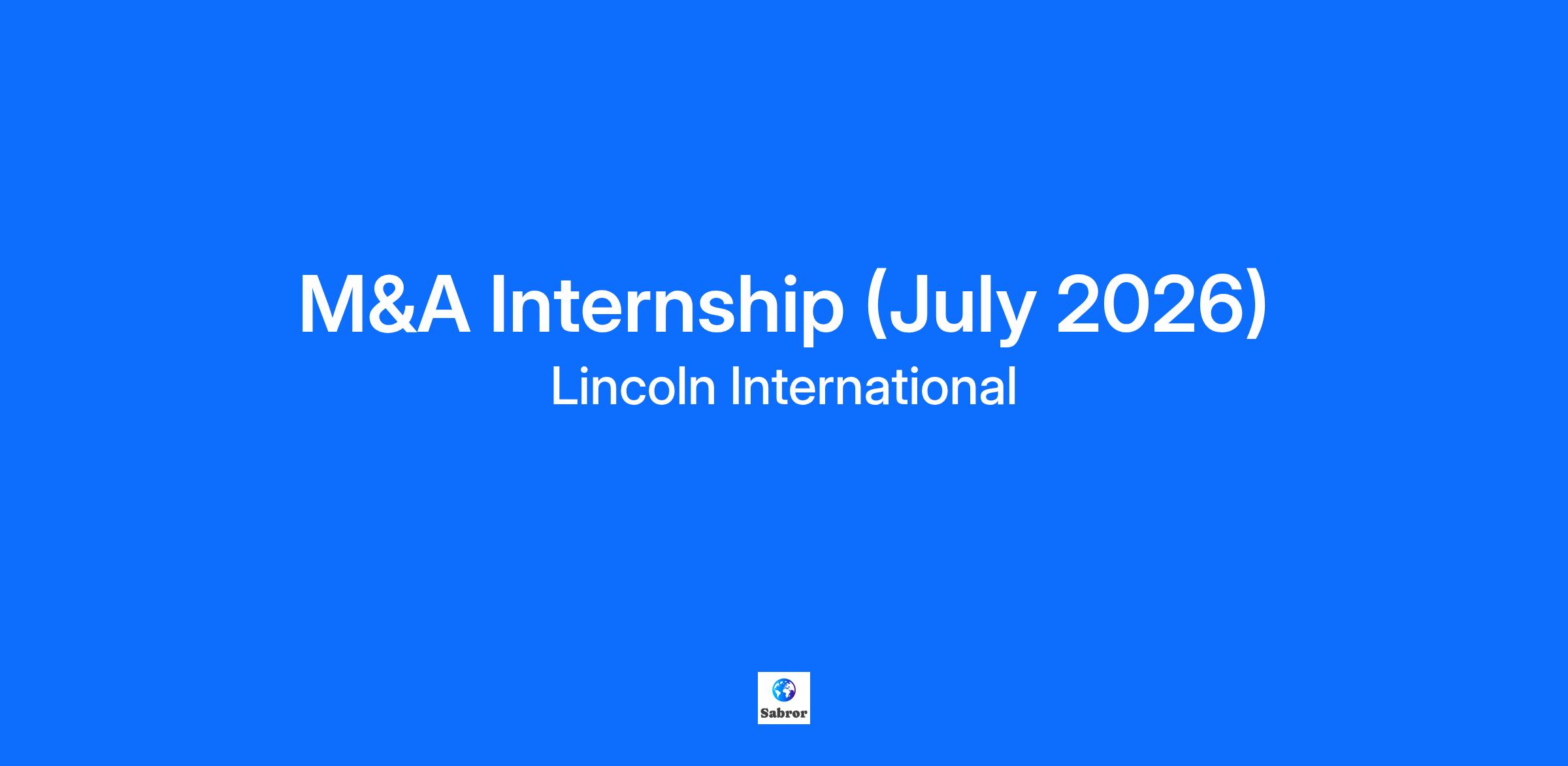 M&A Internship (July 2026)
Lincoln International

Sabror